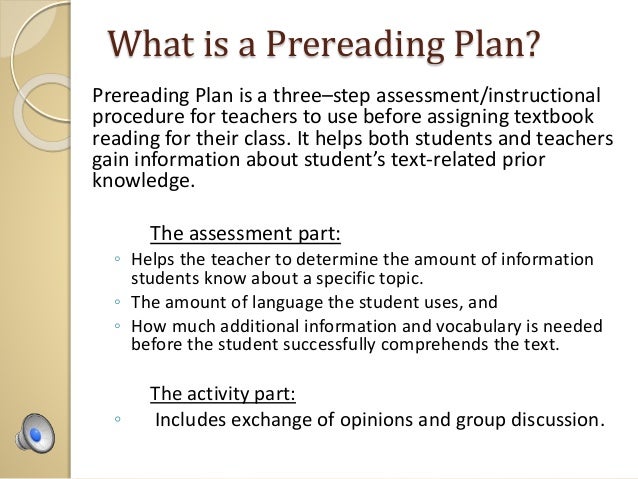 What is a Prereading Plan?

Prereading Plan is a three–step assessment/instructional procedure for teachers to use before assigning textbook reading for their class. It helps both students and teachers gain information about student's text-related prior knowledge.

The assessment part:

◦ Helps the teacher to determine the amount of information students know about a specific topic.
◦ The amount of language the student uses, and
◦ How much additional information and vocabulary is needed before the student successfully comprehends the text.

The activity part:

◦ Includes exchange of opinions and group discussion.